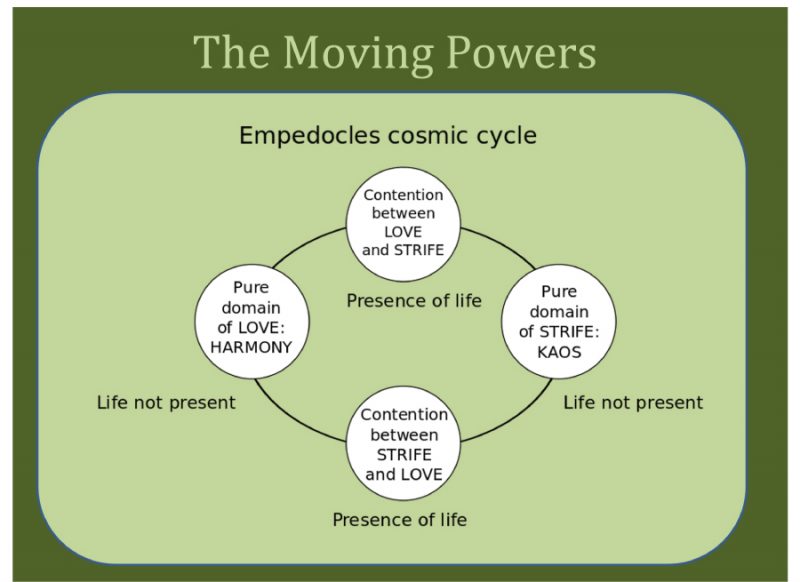 The Moving Powers

Empedocles cosmic cycle

Contention between LOVE and STRIFE

Presence of life

Pure domain of LOVE: HARMONY

Pure domain of STRIFE: KAOS

Life not present

Life not present

Contention between STRIFE and LOVE

Presence of life